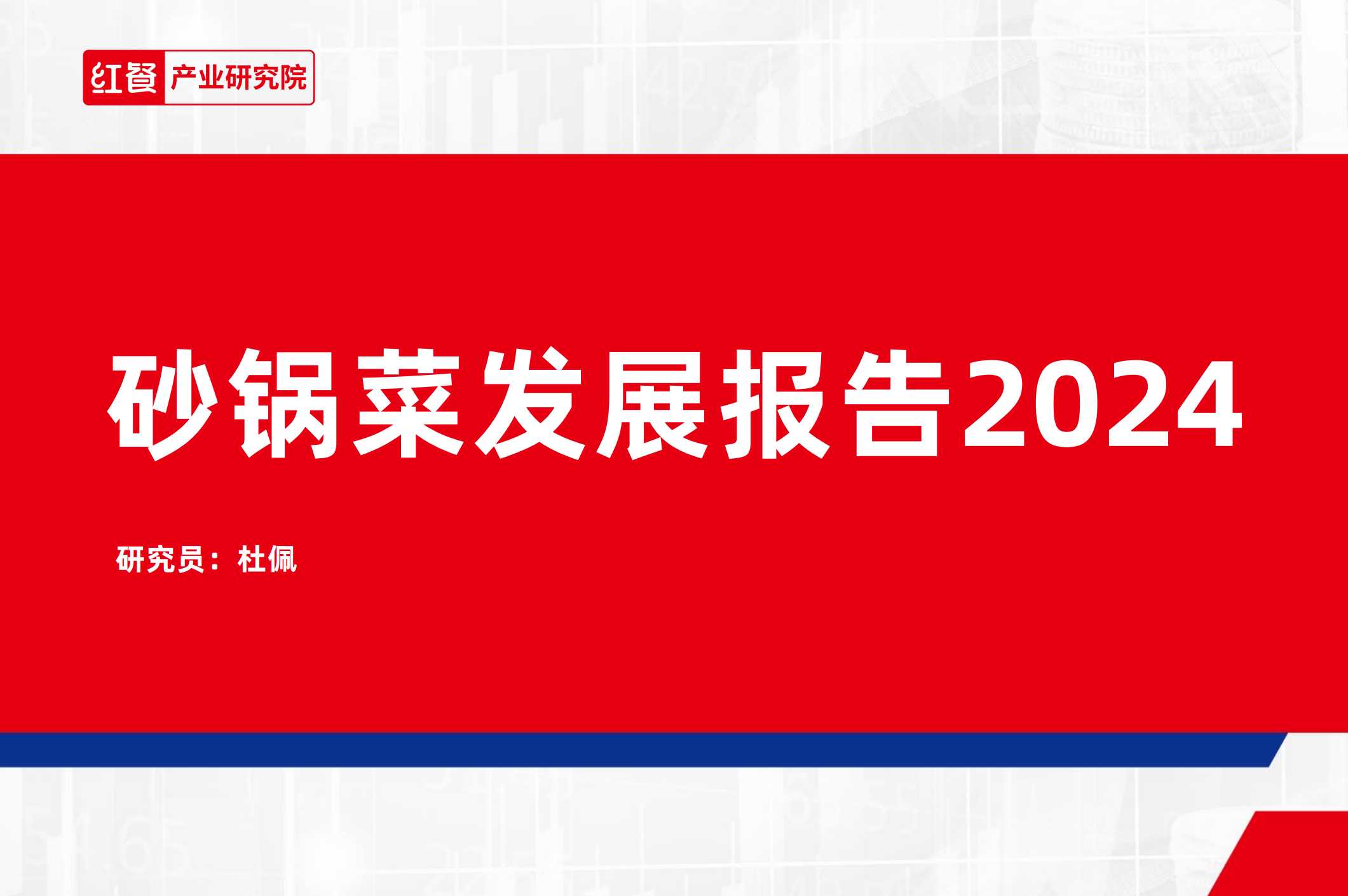 红餐 产业研究院

砂锅菜发展报告2024

研究员：杜佩